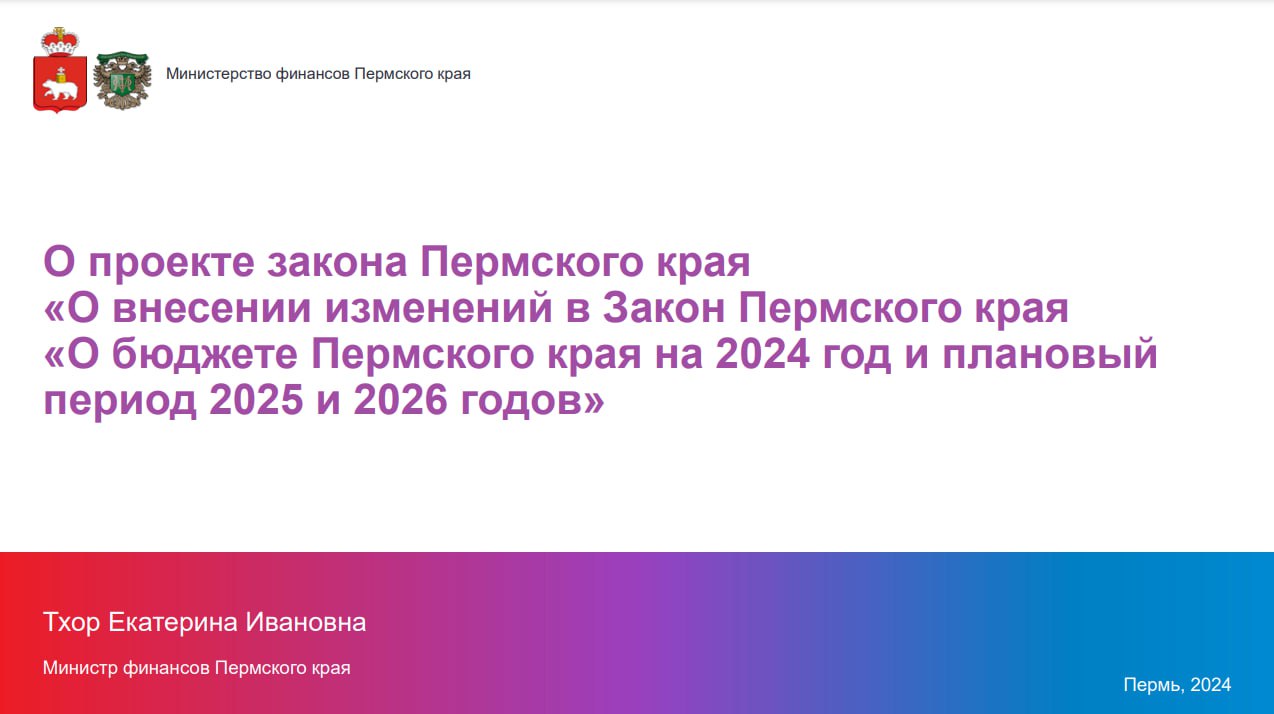 Министерство финансов Пермского края

О проекте закона Пермского края «О внесении изменений в Закон Пермского края «О бюджете Пермского края на 2024 год и плановый период 2025 и 2026 годов»

Тхор Екатерина Ивановна

Министр финансов Пермского края

Пермь, 2024